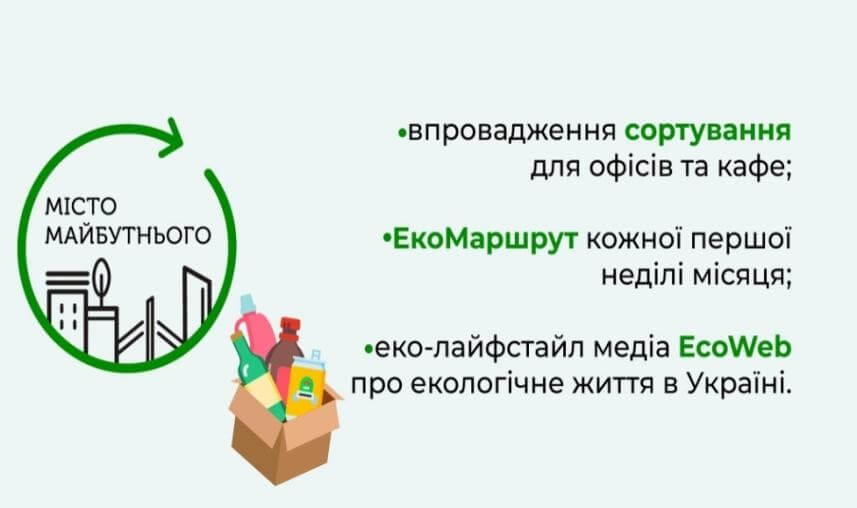 МІСТО МАЙБУТНЬОГО

•впровадження сортування для офісів та кафе;

•ЕкоМаршрут кожної першої неділі місяця;

•еко-лайфстайл медіа EcoWeb про екологічне життя в Україні.